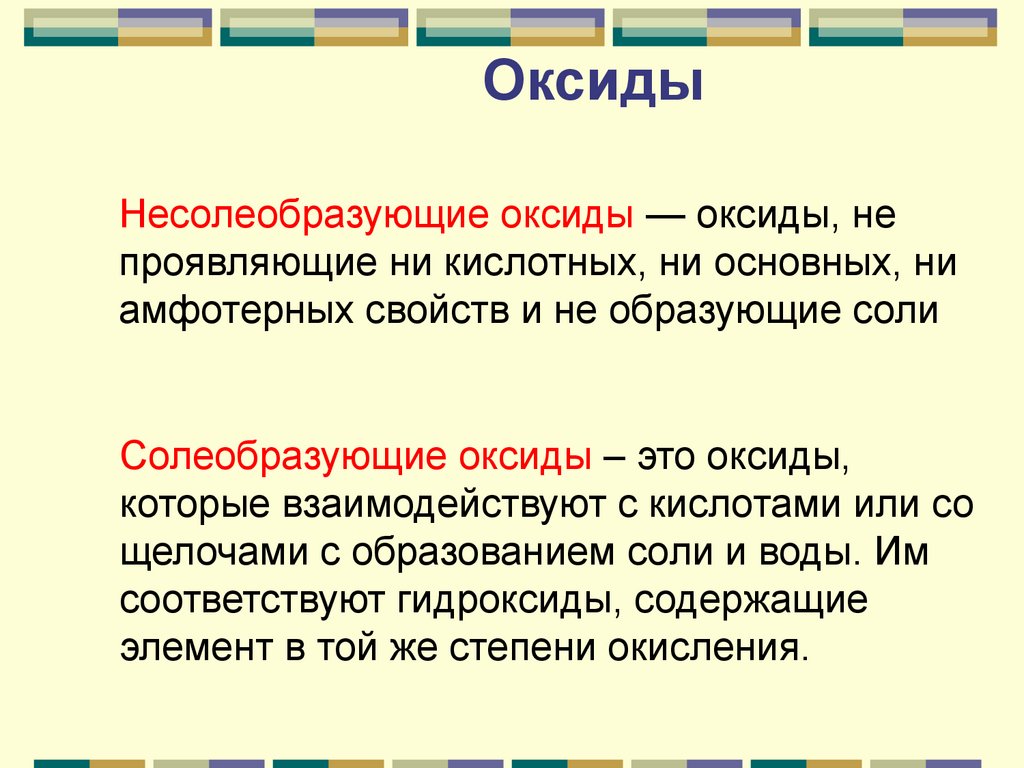 Оксиды

Несолеобразующие оксиды — оксиды, не проявляющие ни кислотных, ни основных, ни амфотерных свойств и не образующие соли

Солеобразующие оксиды – это оксиды, которые взаимодействуют с кислотами или со щелочами с образованием соли и воды. Им соответствуют гидроксиды, содержащие элемент в той же степени окисления.